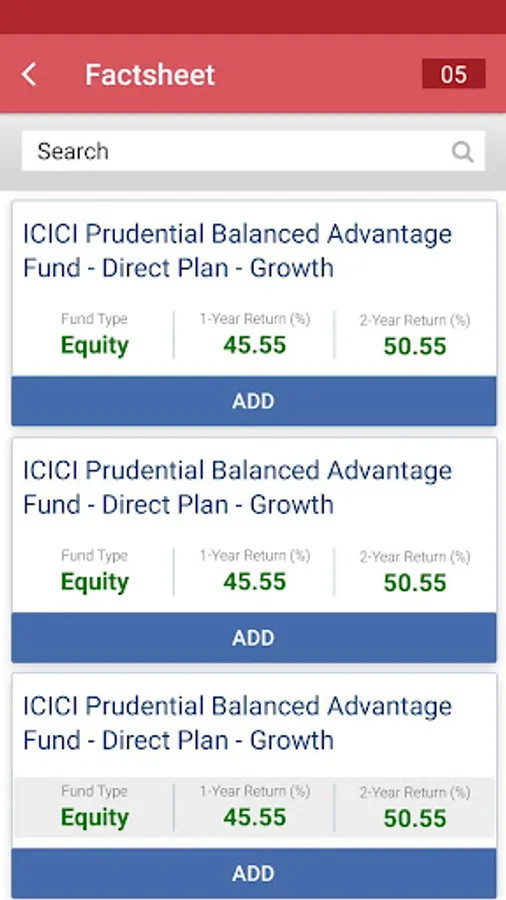 Factsheet 05

Search

ICICI Prudential Balanced Advantage Fund - Direct Plan - Growth

| Fund Type | 1-Year Return (%) | 2-Year Return (%) |
|---|---|---|
| Equity | 45.55 | 50.55 |

ADD

ICICI Prudential Balanced Advantage Fund - Direct Plan - Growth

| Fund Type | 1-Year Return (%) | 2-Year Return (%) |
|---|---|---|
| Equity | 45.55 | 50.55 |

ADD

ICICI Prudential Balanced Advantage Fund - Direct Plan - Growth

| Fund Type | 1-Year Return (%) | 2-Year Return (%) |
|---|---|---|
| Equity | 45.55 | 50.55 |

ADD